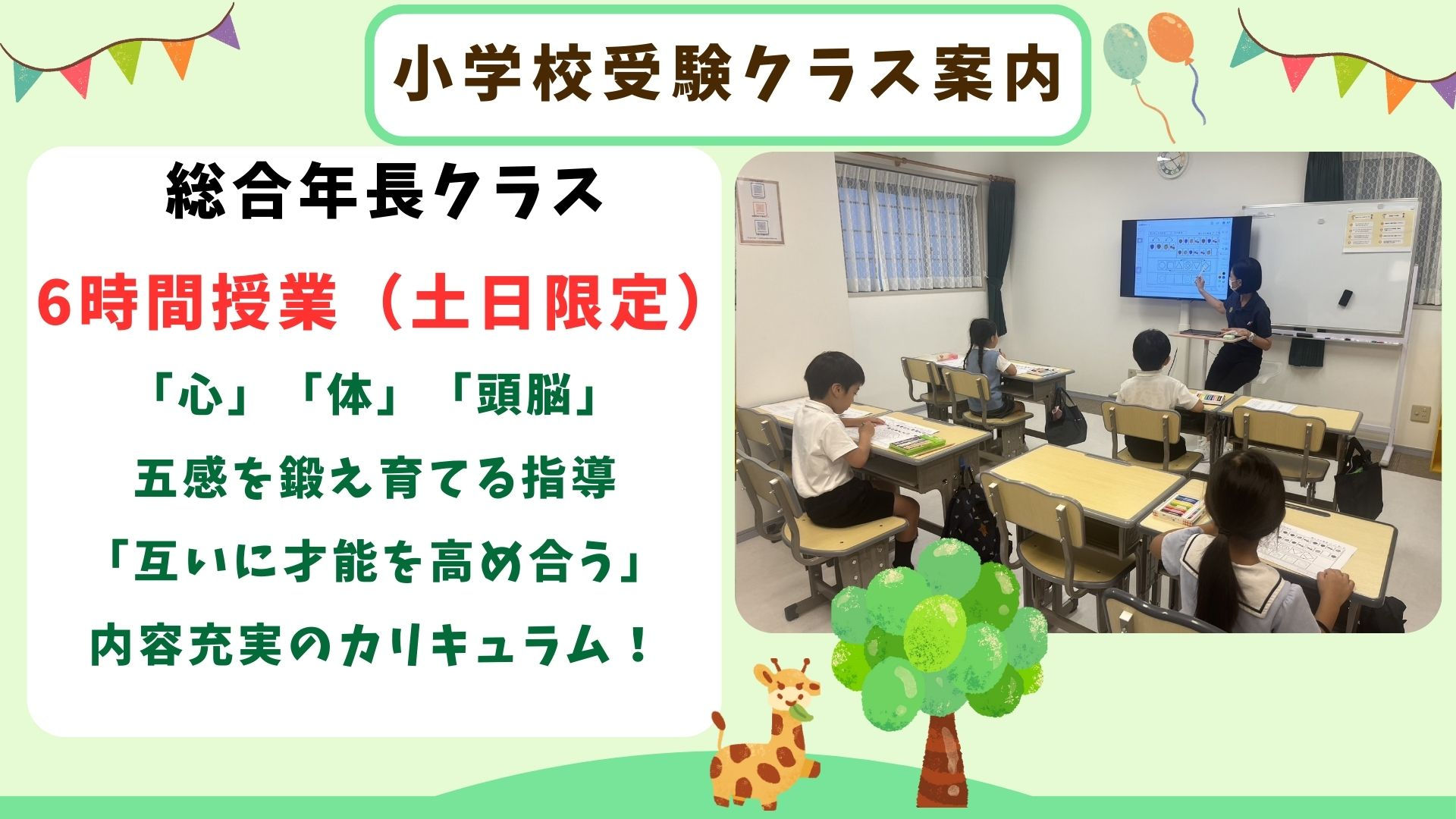 小学校受験クラス案内

総合年長クラス

6時間授業（土日限定）

「心」「体」「頭脳」
五感を鍛え育てる指導
「互いに才能を高め合う」
内容充実のカリキュラム！